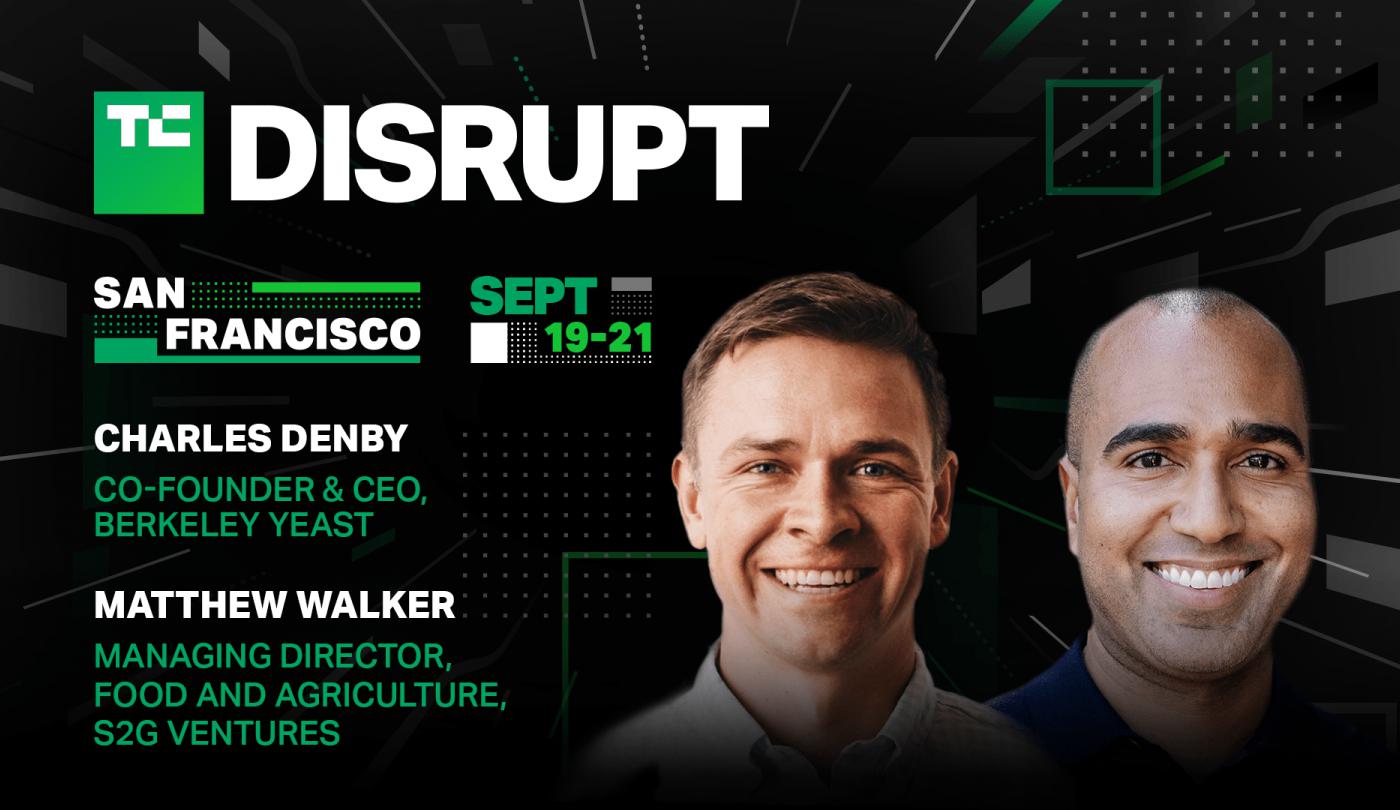 TC DISRUPT

SAN FRANCISCO

SEPT 19-21

CHARLES DENBY

CO-FOUNDER & CEO, BERKELEY YEAST

MATTHEW WALKER

MANAGING DIRECTOR, FOOD AND AGRICULTURE, S2G VENTURES